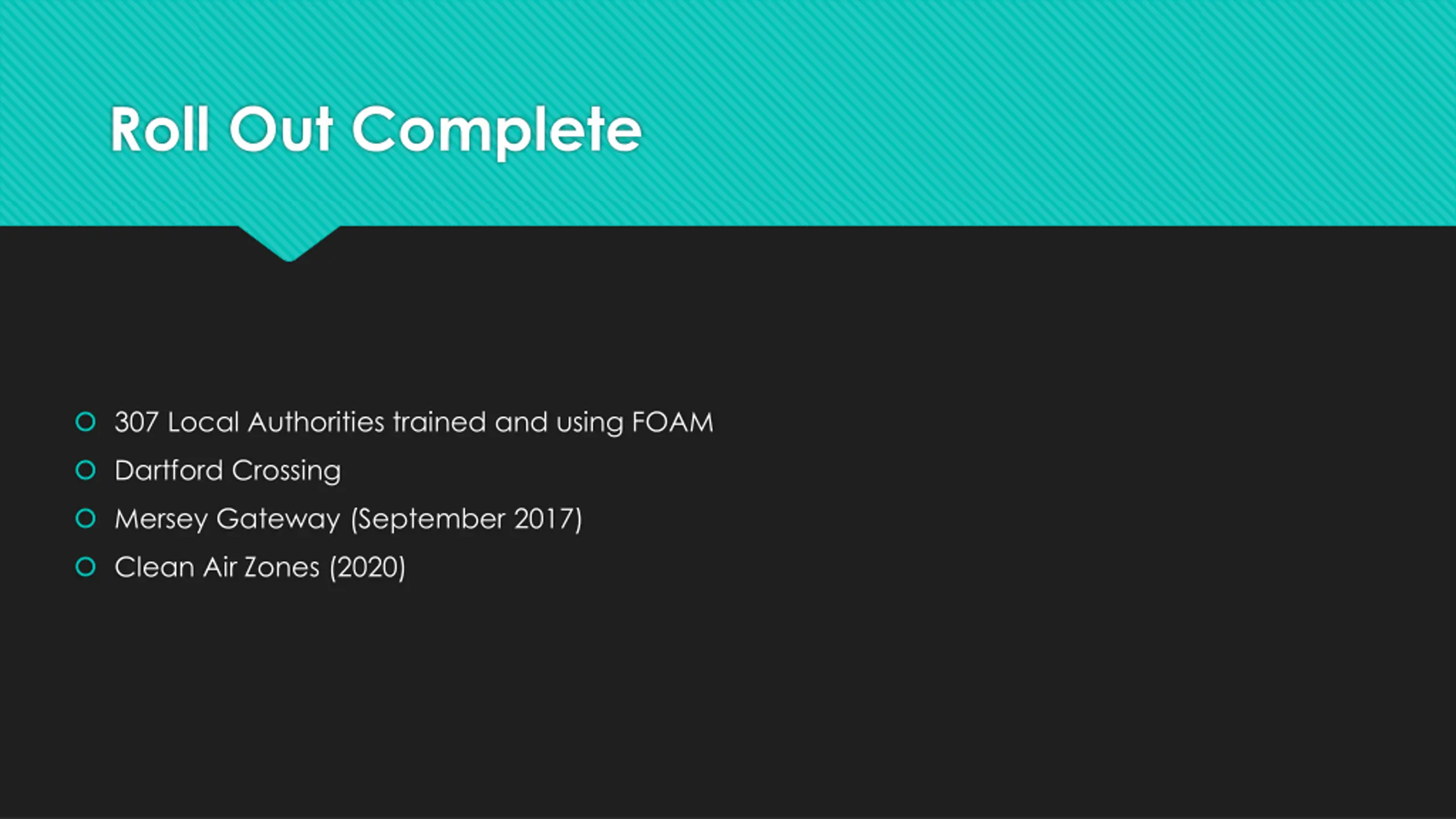 Roll Out Complete

307 Local Authorities trained and using FOAM
Dartford Crossing
Mersey Gateway (September 2017)
Clean Air Zones (2020)